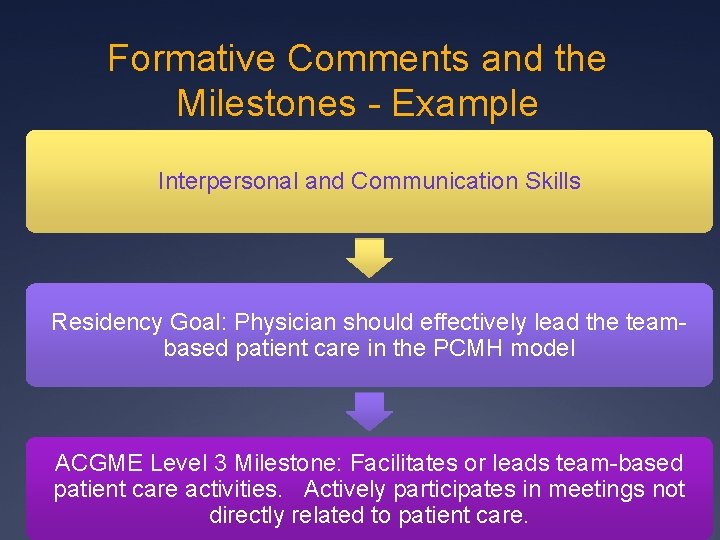 Formative Comments and the Milestones - Example

Interpersonal and Communication Skills

Residency Goal: Physician should effectively lead the team-based patient care in the PCMH model

ACGME Level 3 Milestone: Facilitates or leads team-based patient care activities. Actively participates in meetings not directly related to patient care.